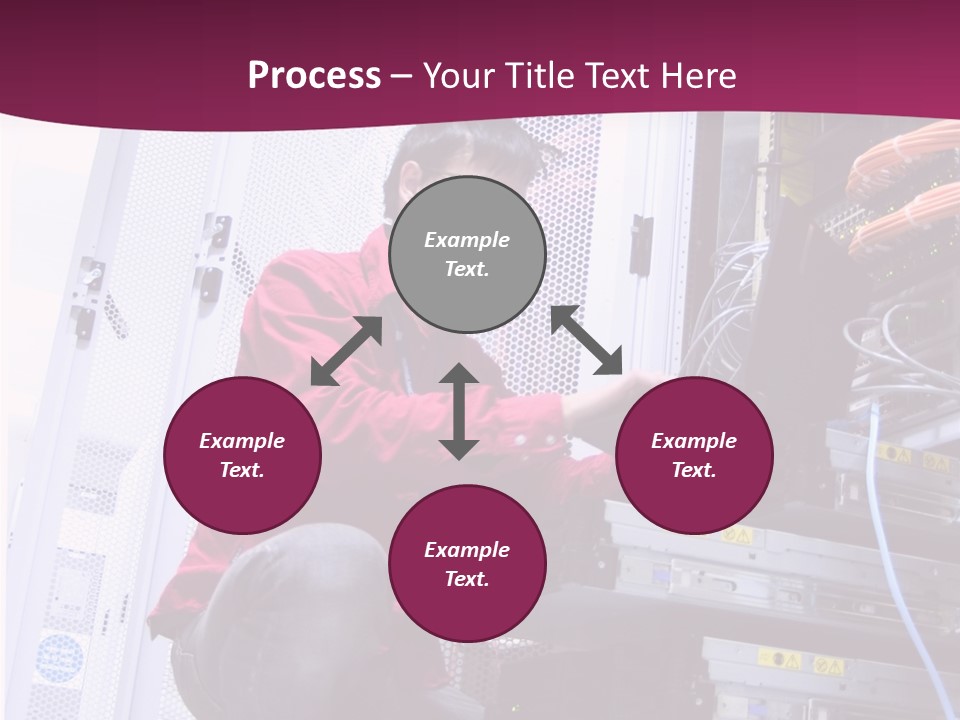 Process – Your Title Text Here

Example Text.

Example Text.

Example Text.

Example Text.